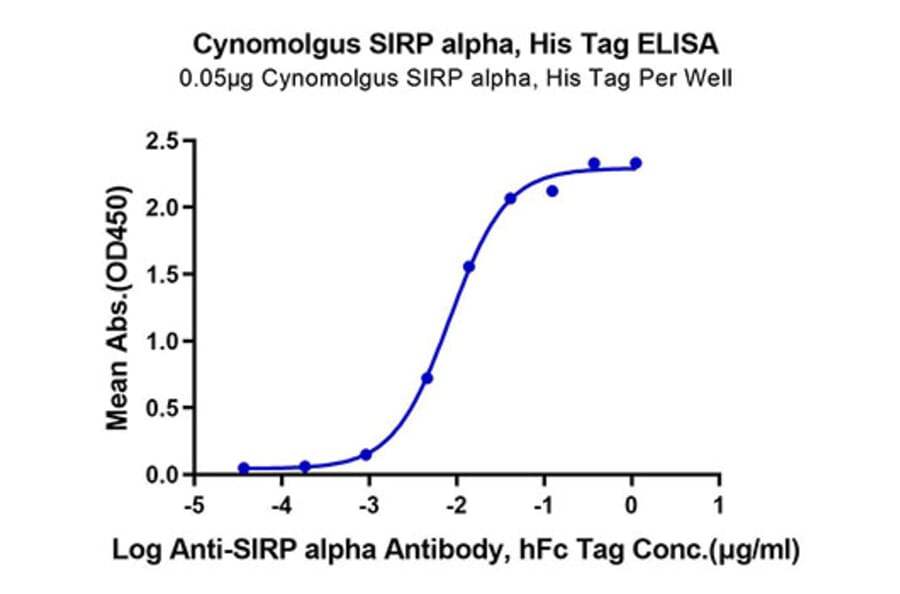 Cynomolgus SIRP alpha, His Tag ELISA
0.05μg Cynomolgus SIRP alpha, His Tag Per Well

Mean Abs.(OD450)

2.5
2.0
1.5
1.0
0.5
0.0

-5
-4
-3
-2
-1
0
1

Log Anti-SIRP alpha Antibody, hFc Tag Conc.(μg/ml)